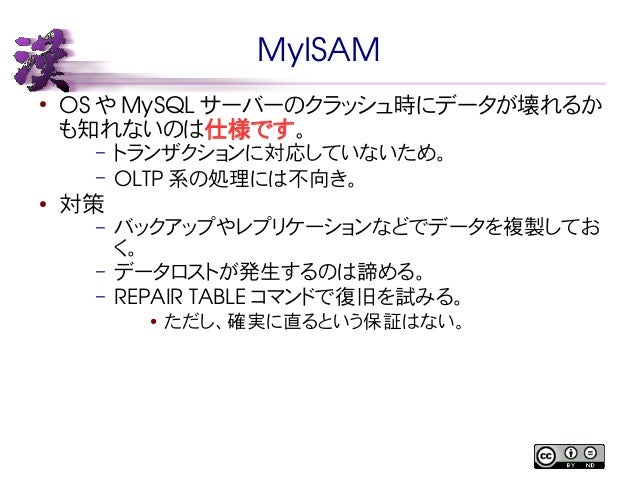 漢

MyISAM

• OS や MySQL サーバーのクラッシュ時にデータが壊れるかも知れないのは仕様です。
 – トランザクションに対応していないため。
 – OLTP 系の処理には不向き。
• 対策
 – バックアップやレプリケーションなどでデータを複製しておく。
 – データロストが発生するのは諦める。
 – REPAIR TABLE コマンドで復旧を試みる。
  • ただし、確実に直るという保証はない。

cc BY ND